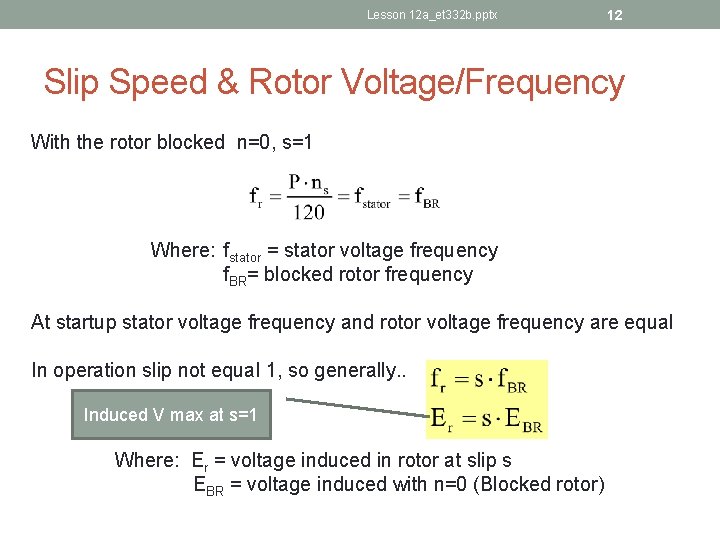 Lesson 12a_et332b.pptx

12

Slip Speed & Rotor Voltage/Frequency

With the rotor blocked n=0, s=1

$f_r = \frac{P \cdot n_s}{120} = f_{stator} = f_{BR}$

Where: $f_{stator}$ = stator voltage frequency
$f_{BR}$= blocked rotor frequency

At startup stator voltage frequency and rotor voltage frequency are equal

In operation slip not equal 1, so generally..

$f_r = s \cdot f_{BR}$

$E_r = s \cdot E_{BR}$

Induced V max at s=1

Where: $E_r$ = voltage induced in rotor at slip s
$E_{BR}$ = voltage induced with n=0 (Blocked rotor)